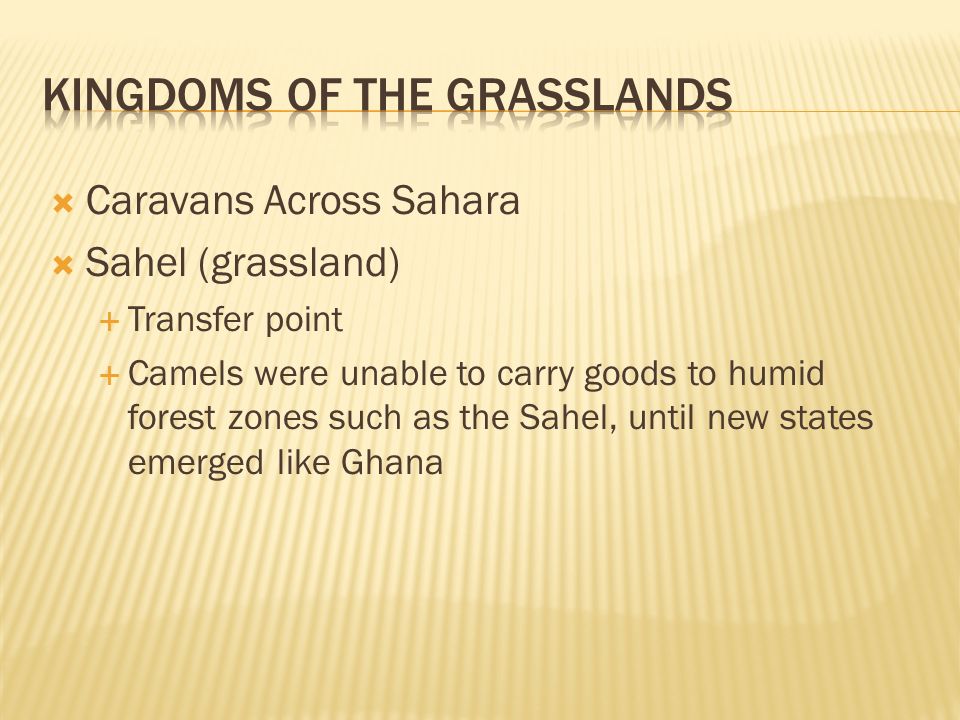 KINGDOMS OF THE GRASSLANDS

Caravans Across Sahara

Sahel (grassland)

Transfer point

Camels were unable to carry goods to humid forest zones such as the Sahel, until new states emerged like Ghana